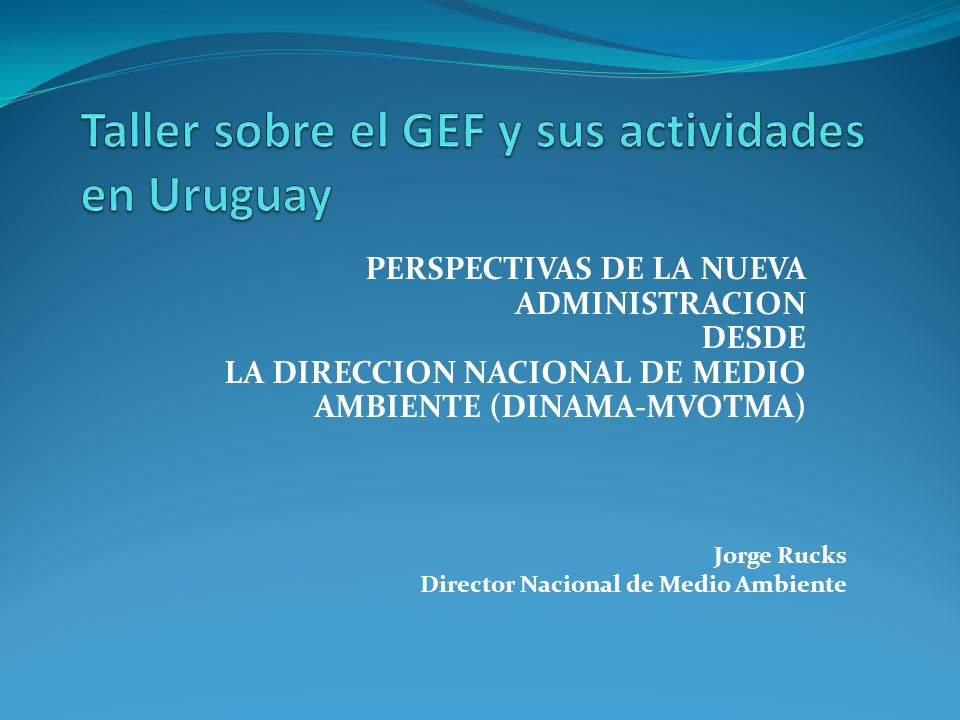 Taller sobre el GEF y sus actividades en Uruguay

PERSPECTIVAS DE LA NUEVA ADMINISTRACION DESDE LA DIRECCION NACIONAL DE MEDIO AMBIENTE (DINAMA-MVOTMA)

Jorge Rucks
Director Nacional de Medio Ambiente